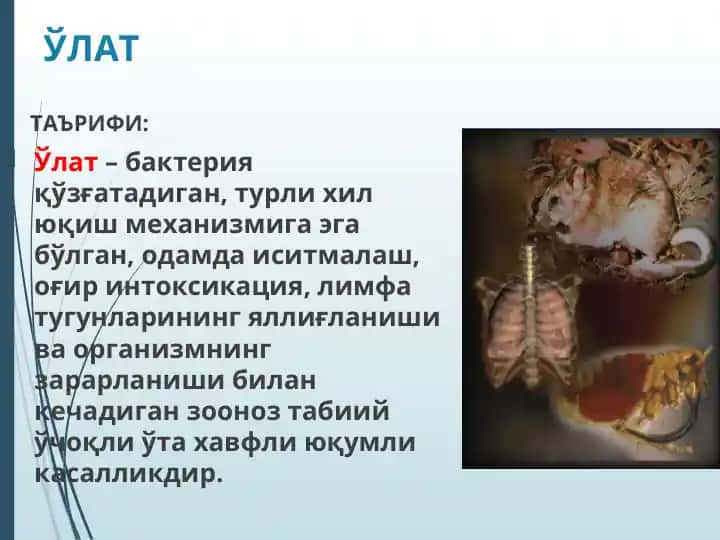 ЎЛАТ

ТАЪРИФИ:

Ўлат – бактерия қўзғатадиган, турли хил юқиш механизмига эга бўлган, одамда иситмалаш, оғир интоксикация, лимфа тугунларининг яллиғланиши ва организмнинг зарарланиши билан кечадиган зооноз табиий ўчоқли ўта хавфли юқумли касалликдир.